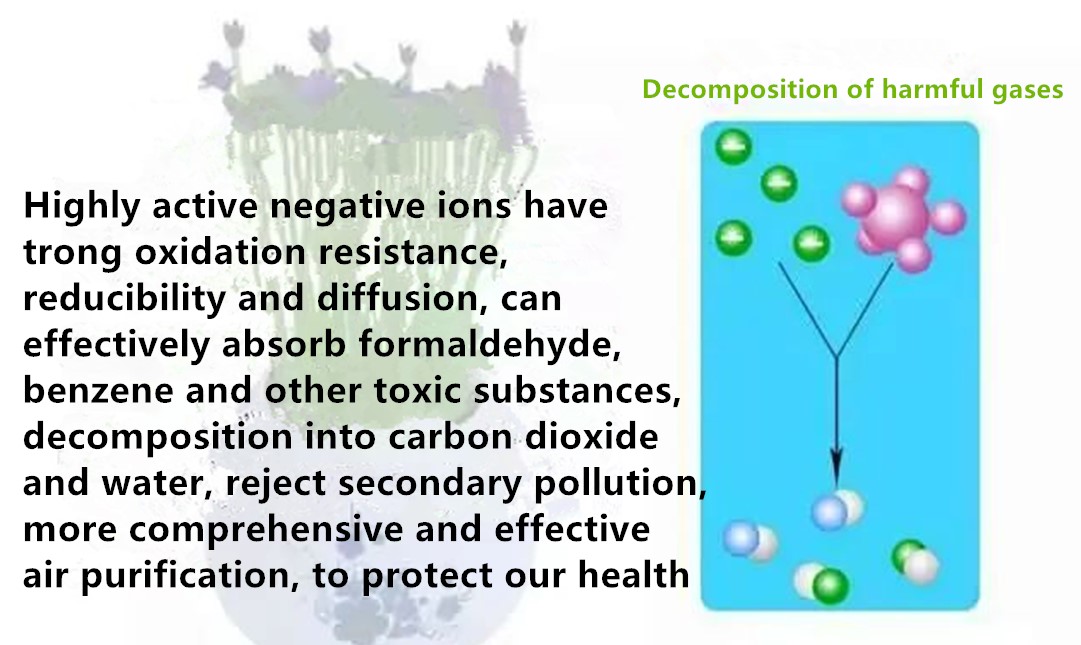 Decomposition of harmful gases

Highly active negative ions have trong oxidation resistance, reducibility and diffusion, can effectively absorb formaldehyde, benzene and other toxic substances, decomposition into carbon dioxide and water, reject secondary pollution, more comprehensive and effective air purification, to protect our health